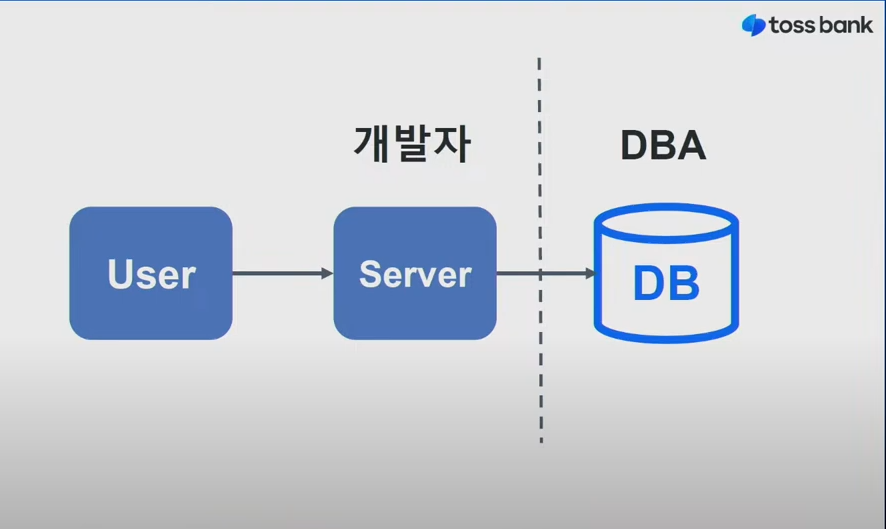 toss bank

개발자

DBA

User

Server

DB